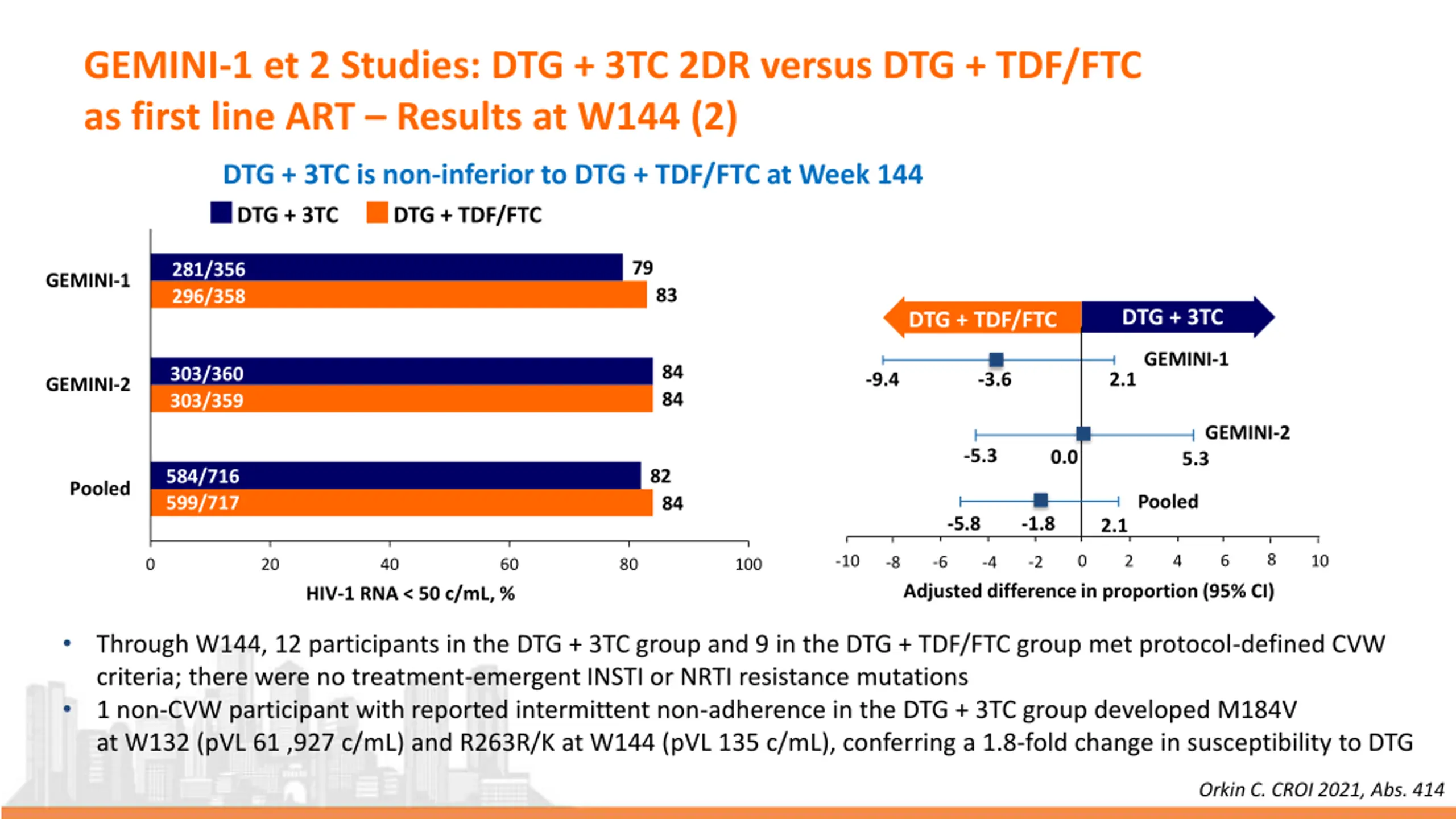 GEMINI-1 et 2 Studies: DTG + 3TC 2DR versus DTG + TDF/FTC as first line ART – Results at W144 (2)

DTG + 3TC is non-inferior to DTG + TDF/FTC at Week 144

DTG + 3TC DTG + TDF/FTC

GEMINI-1
281/356 79
296/358 83

GEMINI-2
303/360 84
303/359 84

Pooled
584/716 82
599/717 84

0 20 40 60 80 100
HIV-1 RNA < 50 c/mL, %

DTG + TDF/FTC DTG + 3TC

GEMINI-1
-9.4 -3.6 2.1

GEMINI-2
-5.3 0.0 5.3

Pooled
-5.8 -1.8 2.1

-10 -8 -6 -4 -2 0 2 4 6 8 10
Adjusted difference in proportion (95% CI)

• Through W144, 12 participants in the DTG + 3TC group and 9 in the DTG + TDF/FTC group met protocol-defined CVW criteria; there were no treatment-emergent INSTI or NRTI resistance mutations
• 1 non-CVW participant with reported intermittent non-adherence in the DTG + 3TC group developed M184V at W132 (pVL 61 ,927 c/mL) and R263R/K at W144 (pVL 135 c/mL), conferring a 1.8-fold change in susceptibility to DTG

Orkin C. CROI 2021, Abs. 414